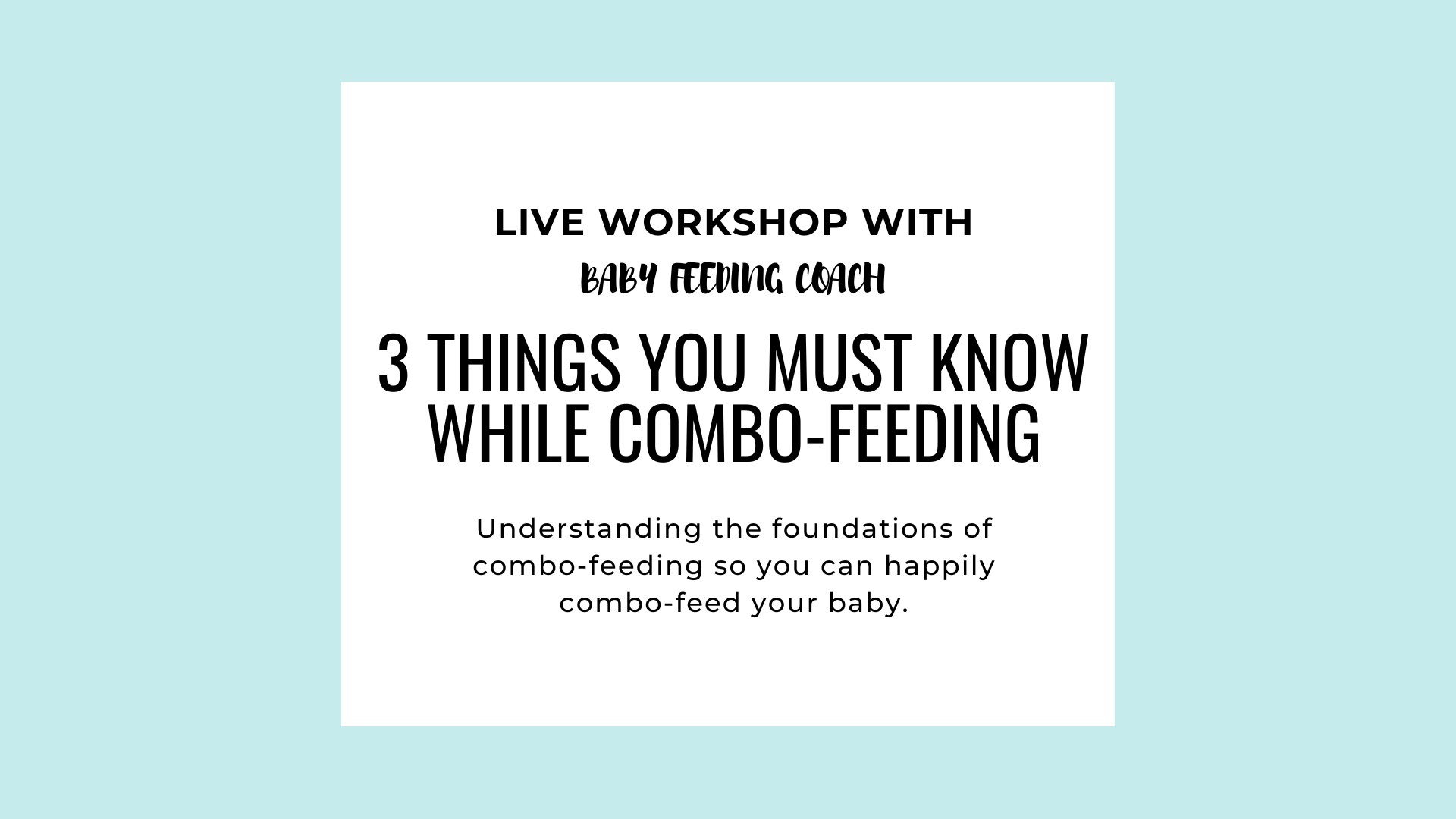 LIVE WORKSHOP WITH

BABY FEEDING COACH

3 THINGS YOU MUST KNOW WHILE COMBO-FEEDING

Understanding the foundations of combo-feeding so you can happily combo-feed your baby.